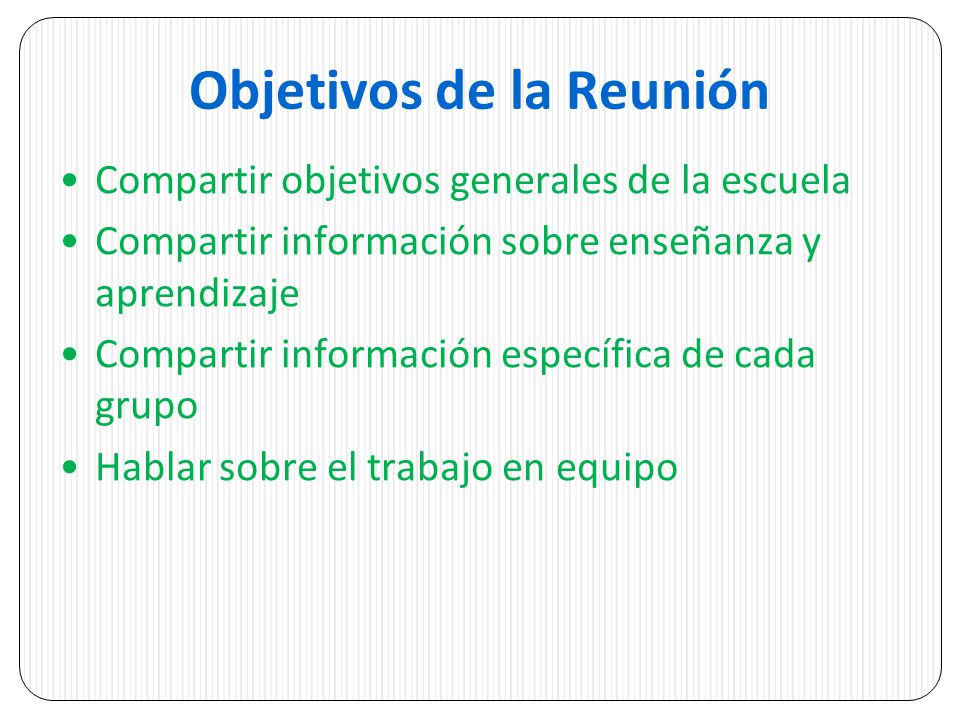 Objetivos de la Reunión

• Compartir objetivos generales de la escuela
• Compartir información sobre enseñanza y aprendizaje
• Compartir información específica de cada grupo
• Hablar sobre el trabajo en equipo